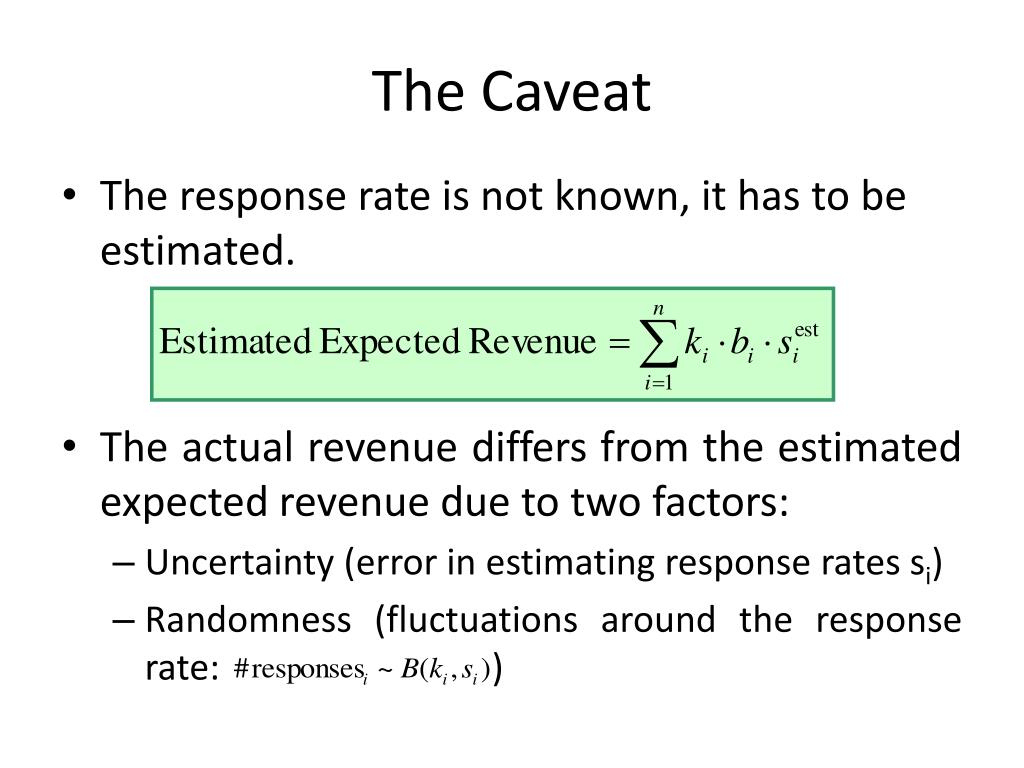 The Caveat

• The response rate is not known, it has to be estimated.

$\text{Estimated Expected Revenue} = \sum_{i=1}^{n} k_i \cdot b_i \cdot s_i^{\text{est}}$

• The actual revenue differs from the estimated expected revenue due to two factors:
– Uncertainty (error in estimating response rates $s_i$)
– Randomness (fluctuations around the response rate: $\#\text{responses}_i \sim B(k_i, s_i)$)